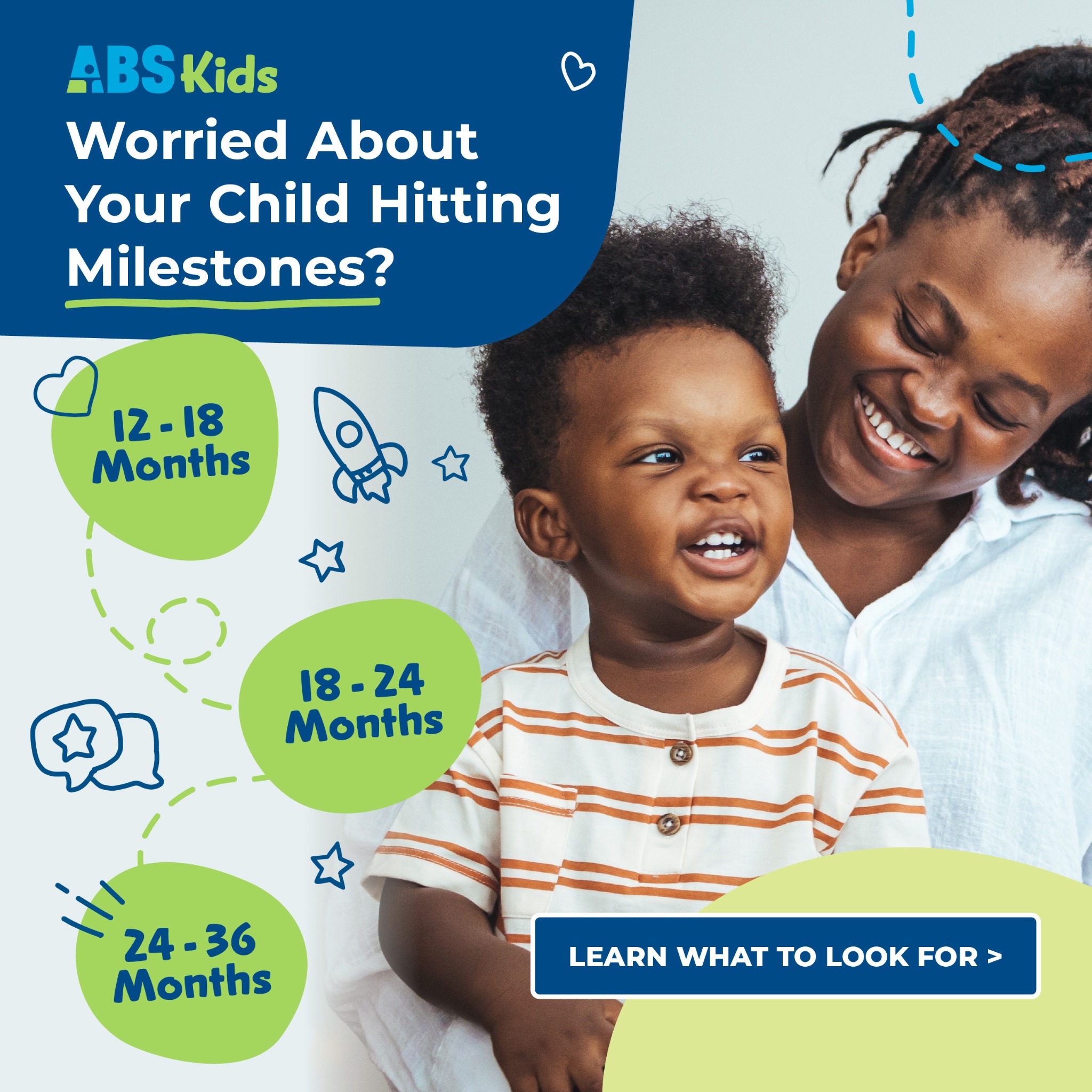 ABS Kids

Worried About Your Child Hitting Milestones?

12 - 18 Months

18 - 24 Months

24 - 36 Months

LEARN WHAT TO LOOK FOR >